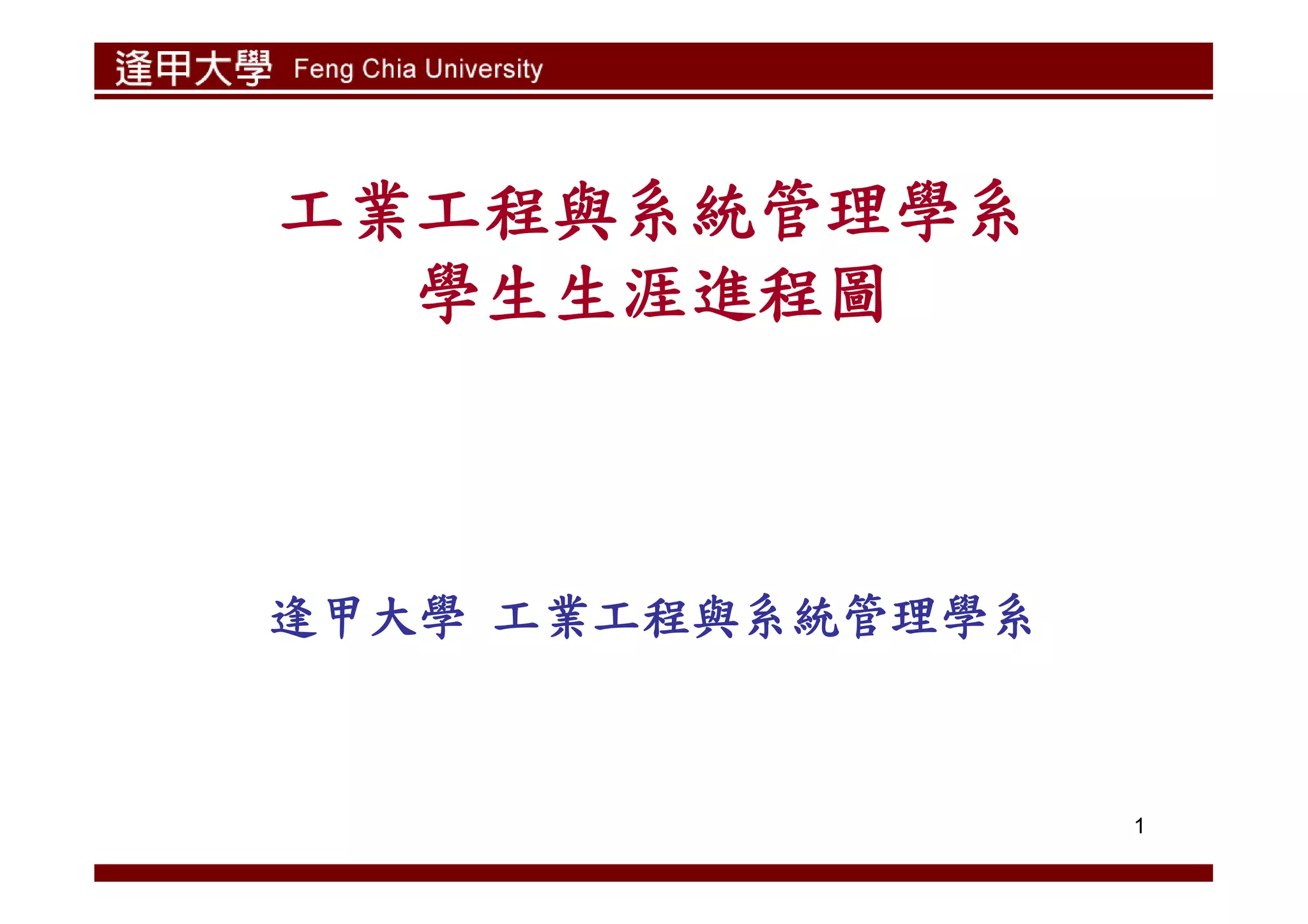 逢甲大學 Feng Chia University

工業工程與系統管理學系
學生生涯進程圖

逢甲大學 工業工程與系統管理學系

1